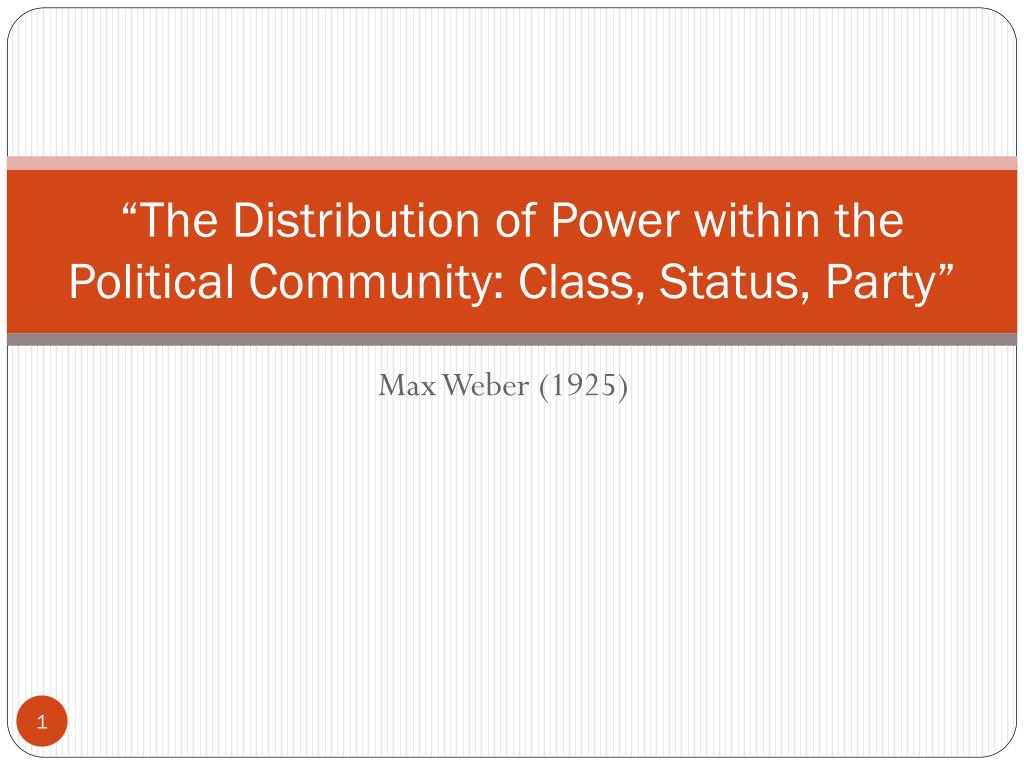 “The Distribution of Power within the Political Community: Class, Status, Party”

Max Weber (1925)

1